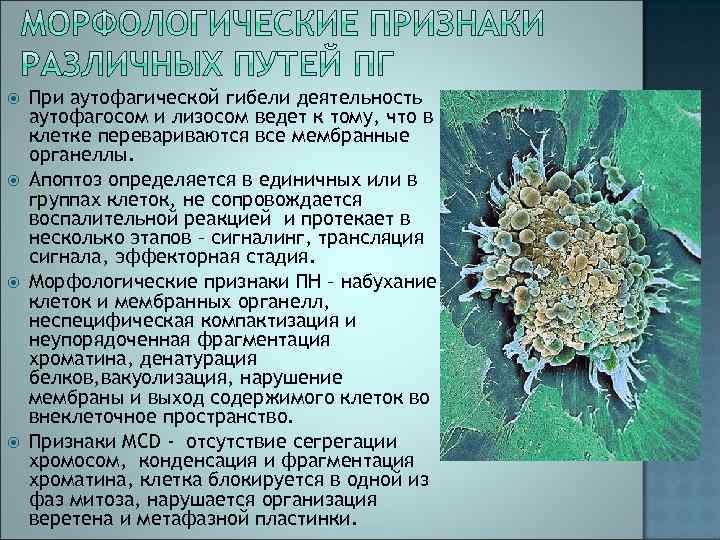 МОРФОЛОГИЧЕСКИЕ ПРИЗНАКИ РАЗЛИЧНЫХ ПУТЕЙ ПГ

При аутофагической гибели деятельность аутофагосом и лизосом ведет к тому, что в клетке перевариваются все мембранные органеллы.

Апоптоз определяется в единичных или в группах клеток, не сопровождается воспалительной реакцией и протекает в несколько этапов – сигналинг, трансляция сигнала, эффекторная стадия.

Морфологические признаки ПН – набухание клеток и мембранных органелл, неспецифическая компактизация и неупорядоченная фрагментация хроматина, денатурация белков,вакуолизация, нарушение мембраны и выход содержимого клеток во внеклеточное пространство.

Признаки MCD - отсутствие сегрегации хромосом, конденсация и фрагментация хроматина, клетка блокируется в одной из фаз митоза, нарушается организация веретена и метафазной пластинки.